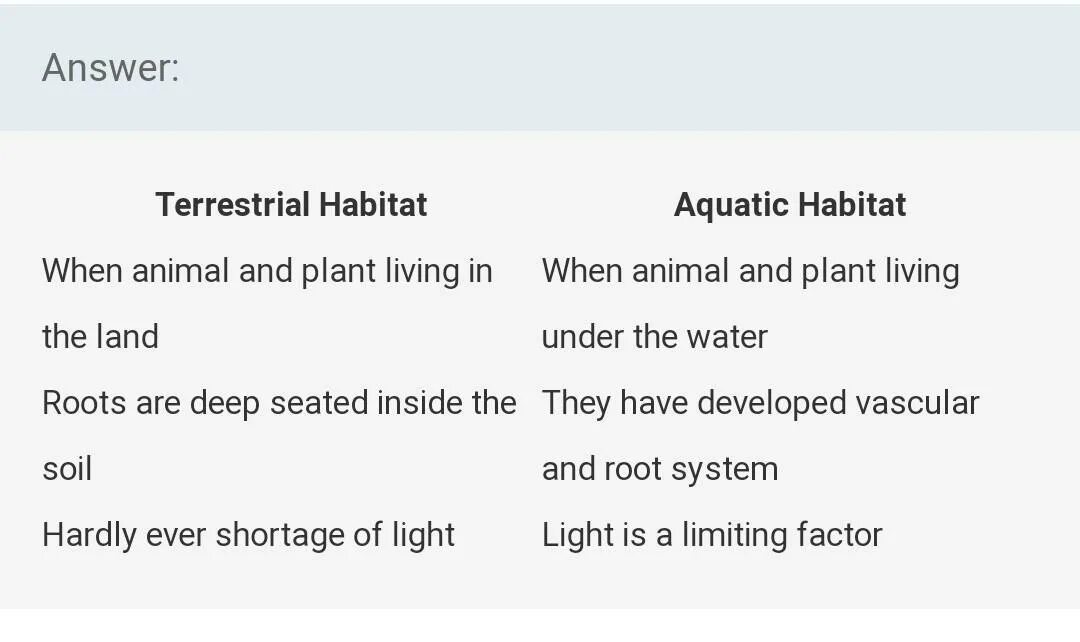 Answer:

| Terrestrial Habitat | Aquatic Habitat |
|---|---|
| When animal and plant living in the land | When animal and plant living under the water |
| Roots are deep seated inside the soil | They have developed vascular and root system |
| Hardly ever shortage of light | Light is a limiting factor |